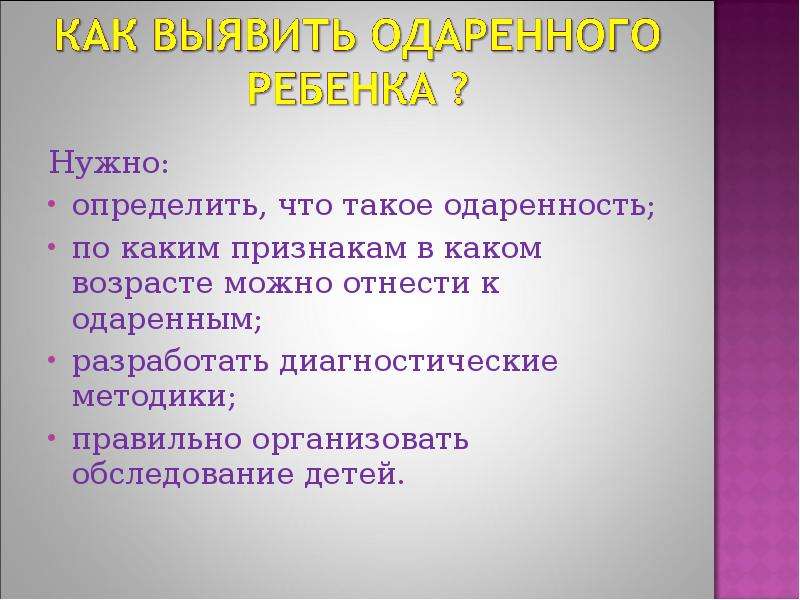 КАК ВЫЯВИТЬ ОДАРЕННОГО РЕБЕНКА ?

Нужно:
• определить, что такое одаренность;
• по каким признакам в каком возрасте можно отнести к одаренным;
• разработать диагностические методики;
• правильно организовать обследование детей.